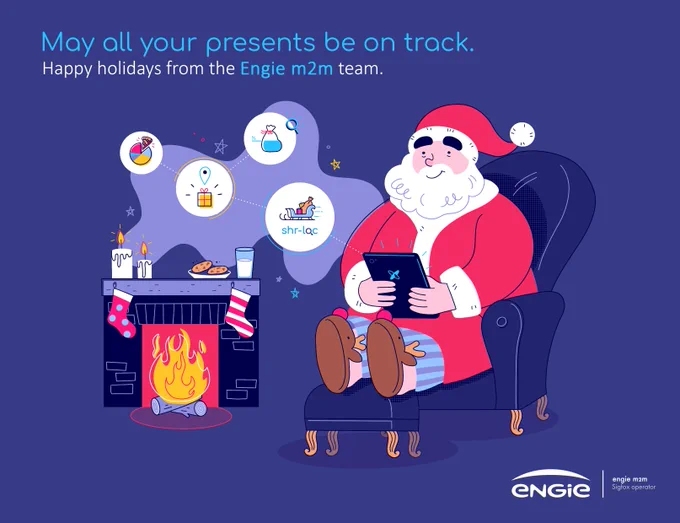 May all your presents be on track.
Happy holidays from the Engie m2m team.

shr-loc

ENGIE
engie m2m
Sigfox operator